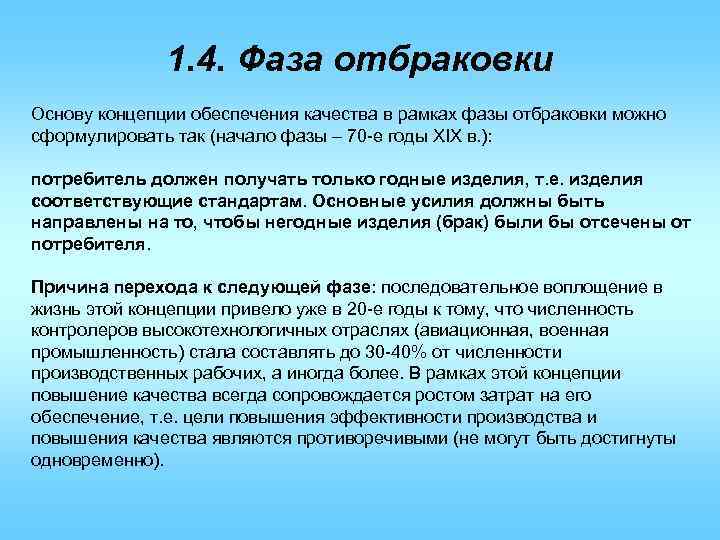 1.4. Фаза отбраковки

Основу концепции обеспечения качества в рамках фазы отбраковки можно сформулировать так (начало фазы – 70-е годы XIX в.):

потребитель должен получать только годные изделия, т.е. изделия соответствующие стандартам. Основные усилия должны быть направлены на то, чтобы негодные изделия (брак) были бы отсечены от потребителя.

Причина перехода к следующей фазе: последовательное воплощение в жизнь этой концепции привело уже в 20-е годы к тому, что численность контролеров высокотехнологичных отраслях (авиационная, военная промышленность) стала составлять до 30-40% от численности производственных рабочих, а иногда более. В рамках этой концепции повышение качества всегда сопровождается ростом затрат на его обеспечение, т.е. цели повышения эффективности производства и повышения качества являются противоречивыми (не могут быть достигнуты одновременно).